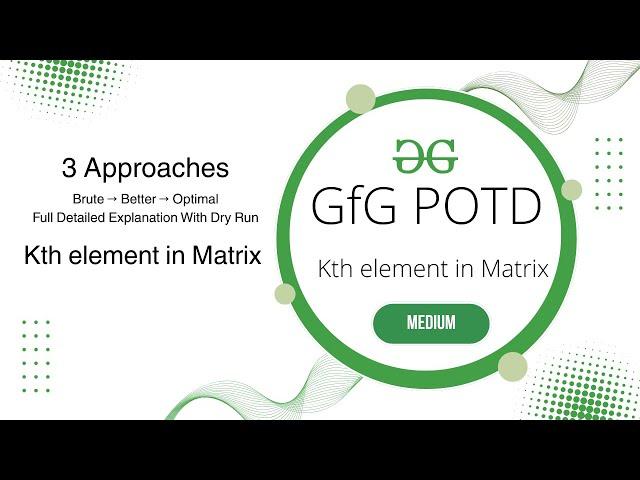 3 Approaches

Brute → Better → Optimal
Full Detailed Explanation With Dry Run

Kth element in Matrix

GfG POTD

Kth element in Matrix

MEDIUM